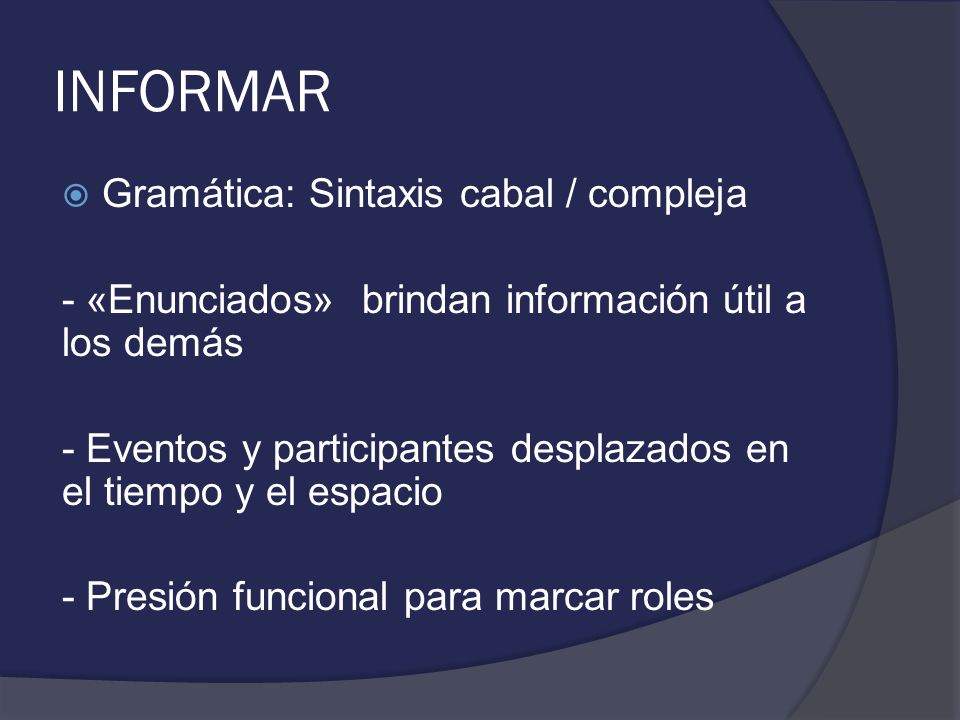 INFORMAR

Gramática: Sintaxis cabal / compleja

- «Enunciados» brindan información útil a los demás

- Eventos y participantes desplazados en el tiempo y el espacio

- Presión funcional para marcar roles